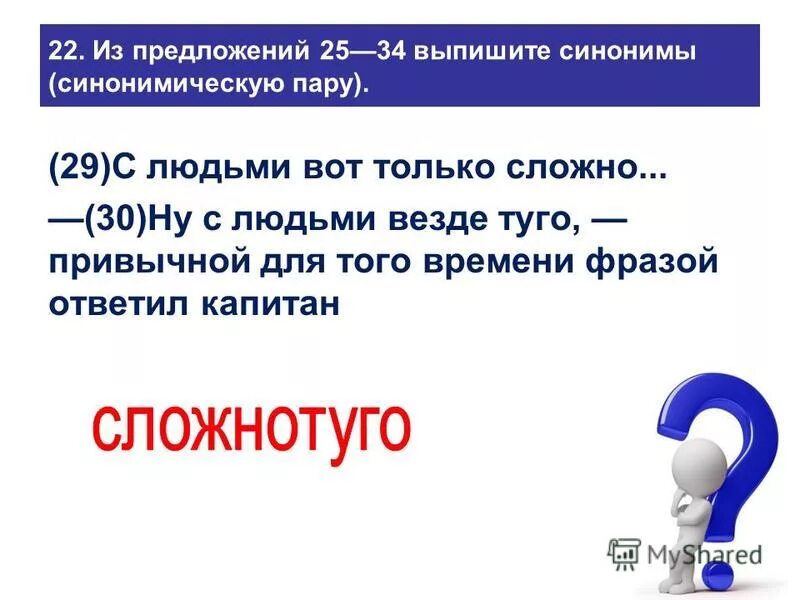 22. Из предложений 25—34 выпишите синонимы (синонимическую пару).

(29)С людьми вот только сложно...

—(30)Ну с людьми везде туго, — привычной для того времени фразой ответил капитан

сложнотуго

MyShared